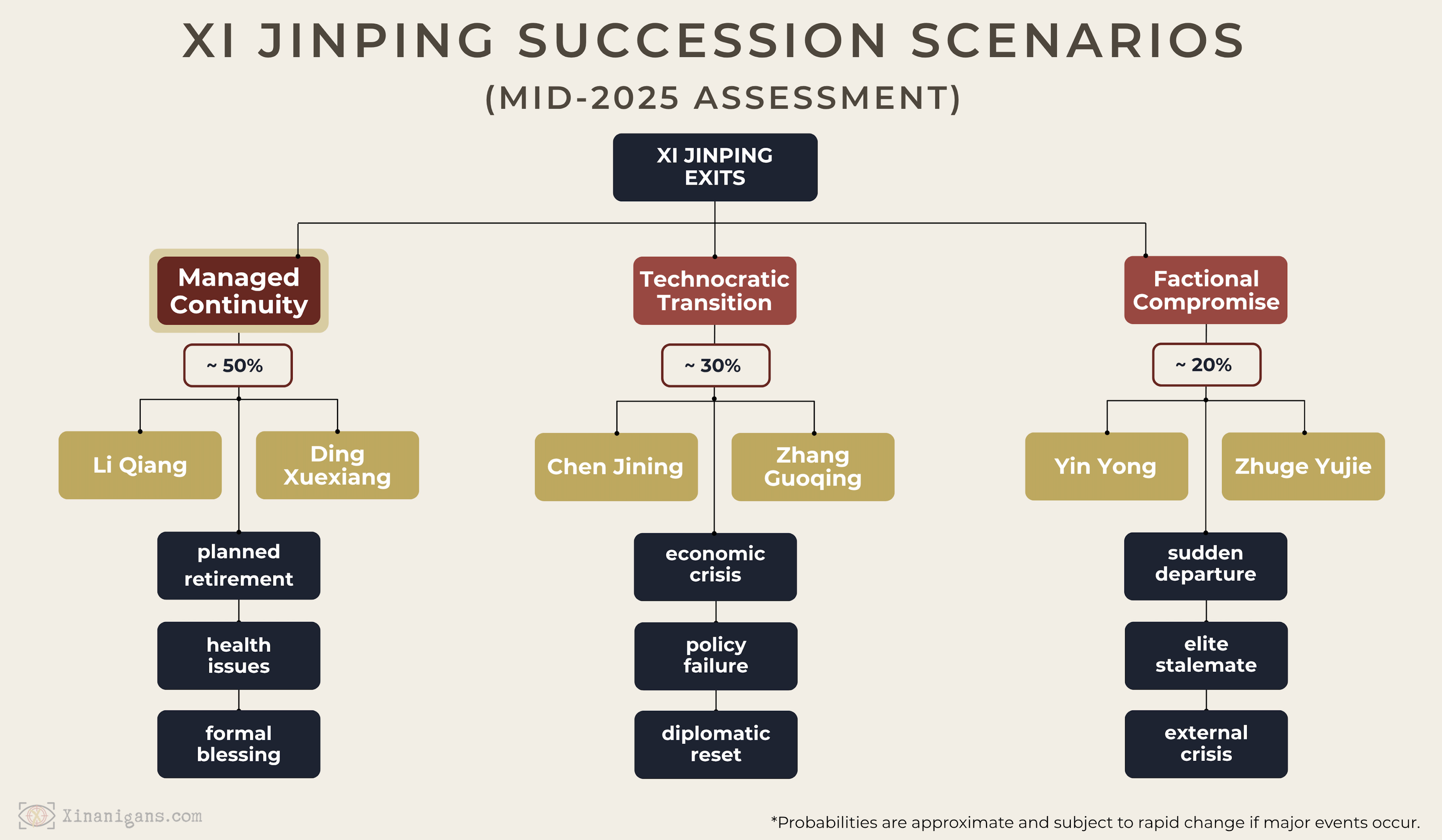 XI JINPING SUCCESSION SCENARIOS
(MID-2025 ASSESSMENT)

XI JINPING EXITS

Managed Continuity

~ 50%

Li Qiang

Ding Xuexiang

planned retirement

health issues

formal blessing

Technocratic Transition

~ 30%

Chen Jining

Zhang Guoqing

economic crisis

policy failure

diplomatic reset

Factional Compromise

~ 20%

Yin Yong

Zhuge Yujie

sudden departure

elite stalemate

external crisis

Xinanigans.com

*Probabilities are approximate and subject to rapid change if major events occur.